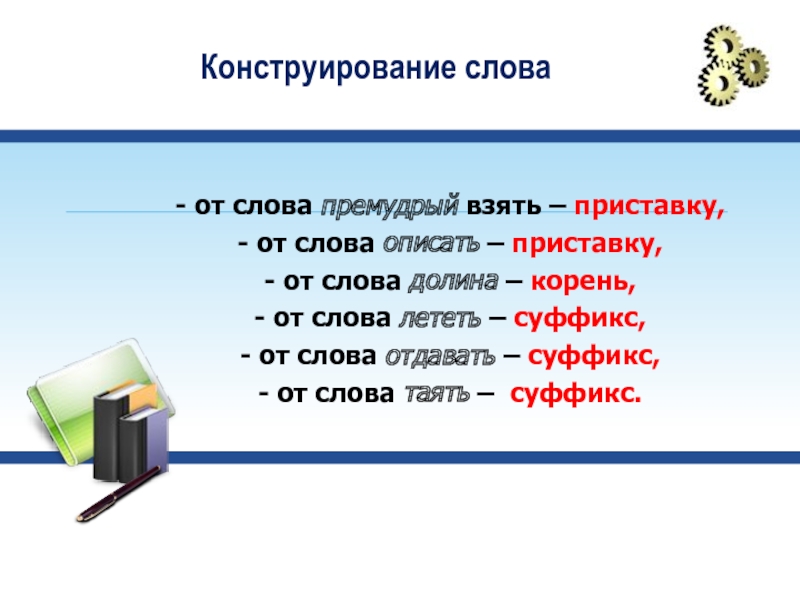 Конструирование слова

- от слова премудрый взять – приставку,
- от слова описать – приставку,
- от слова долина – корень,
- от слова лететь – суффикс,
- от слова отдавать – суффикс,
- от слова таять – суффикс.